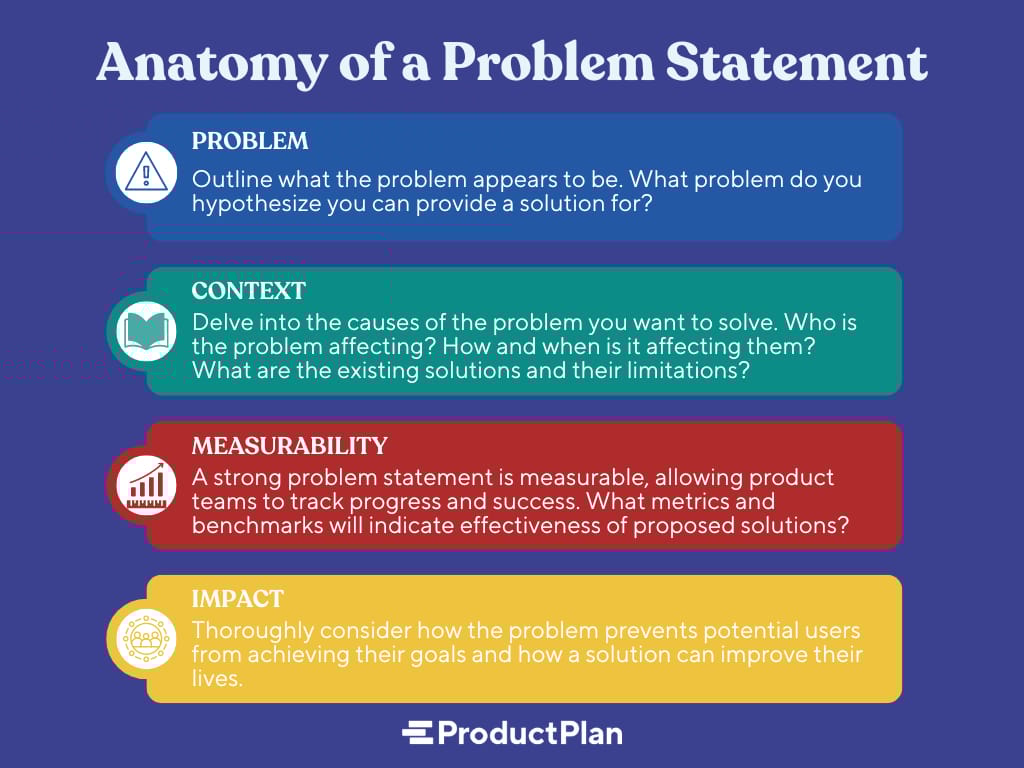 Anatomy of a Problem Statement

PROBLEM
Outline what the problem appears to be. What problem do you hypothesize you can provide a solution for?

CONTEXT
Delve into the causes of the problem you want to solve. Who is the problem affecting? How and when is it affecting them? What are the existing solutions and their limitations?

MEASURABILITY
A strong problem statement is measurable, allowing product teams to track progress and success. What metrics and benchmarks will indicate effectiveness of proposed solutions?

IMPACT
Thoroughly consider how the problem prevents potential users from achieving their goals and how a solution can improve their lives.

ProductPlan